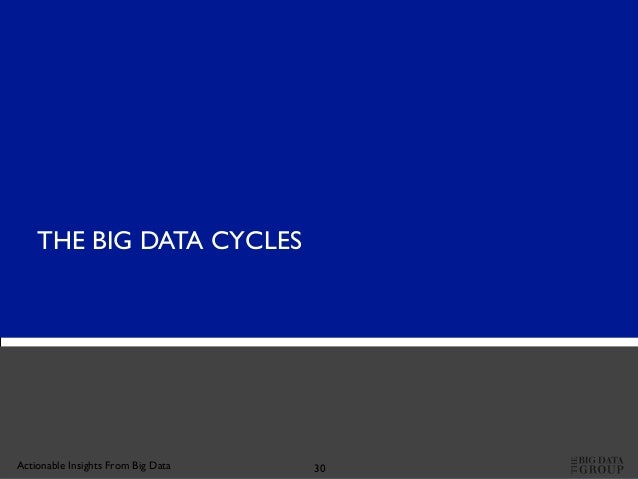 THE BIG DATA CYCLES

Actionable Insights From Big Data

30

THE BIG DATA GROUP